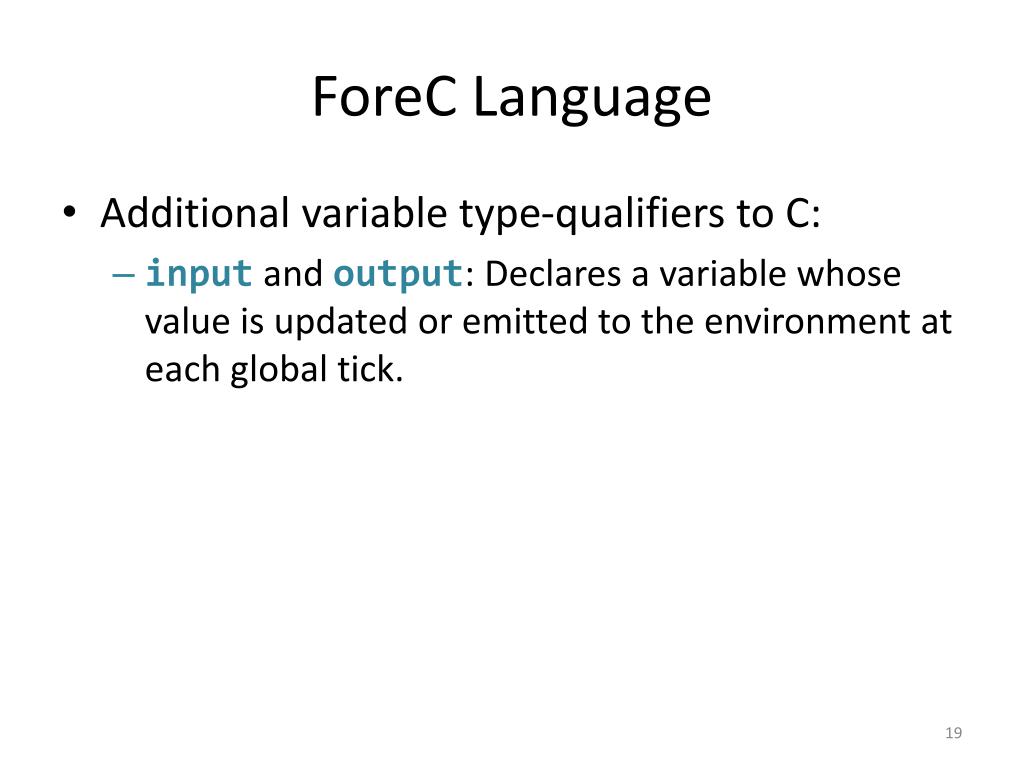 ForeC Language

• Additional variable type-qualifiers to C:
– input and output: Declares a variable whose value is updated or emitted to the environment at each global tick.

19